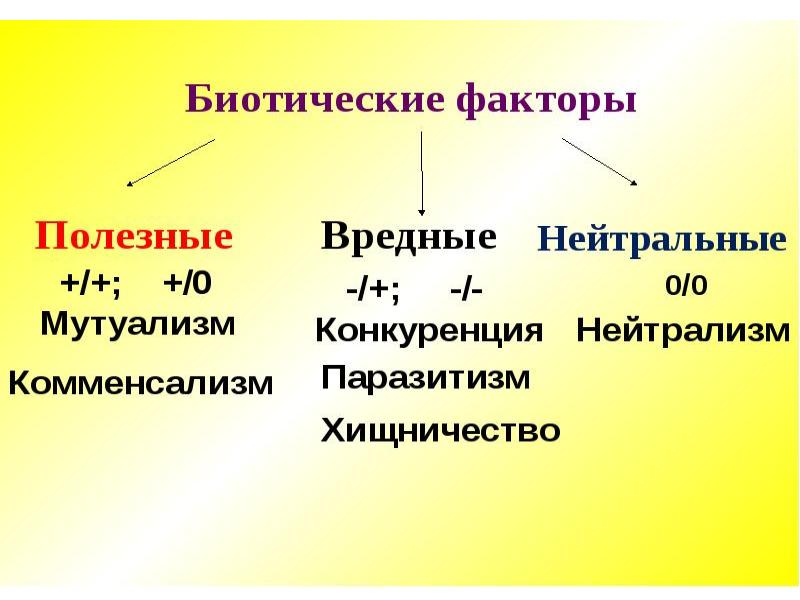 Биотические факторы

Полезные
+/+; +/0
Мутуализм
Комменсализм

Вредные
-/+; -/-
Конкуренция
Паразитизм
Хищничество

Нейтральные
0/0
Нейтрализм